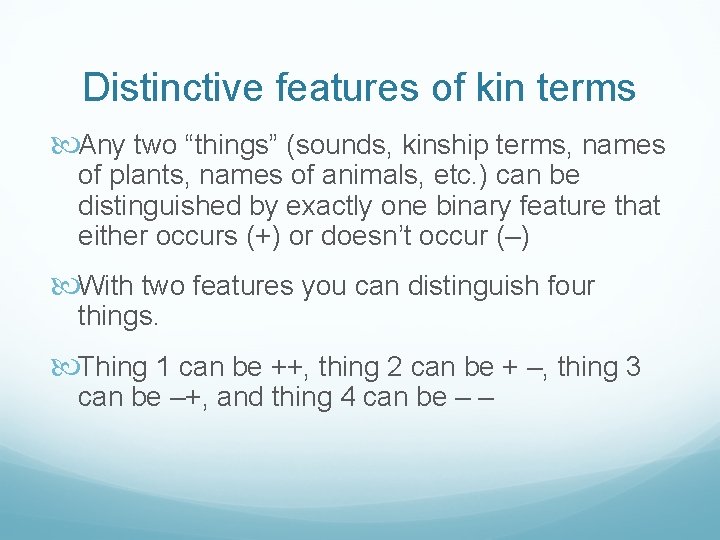 Distinctive features of kin terms

Any two “things” (sounds, kinship terms, names of plants, names of animals, etc.) can be distinguished by exactly one binary feature that either occurs (+) or doesn’t occur (–)

With two features you can distinguish four things.

Thing 1 can be ++, thing 2 can be + –, thing 3 can be –+, and thing 4 can be – –